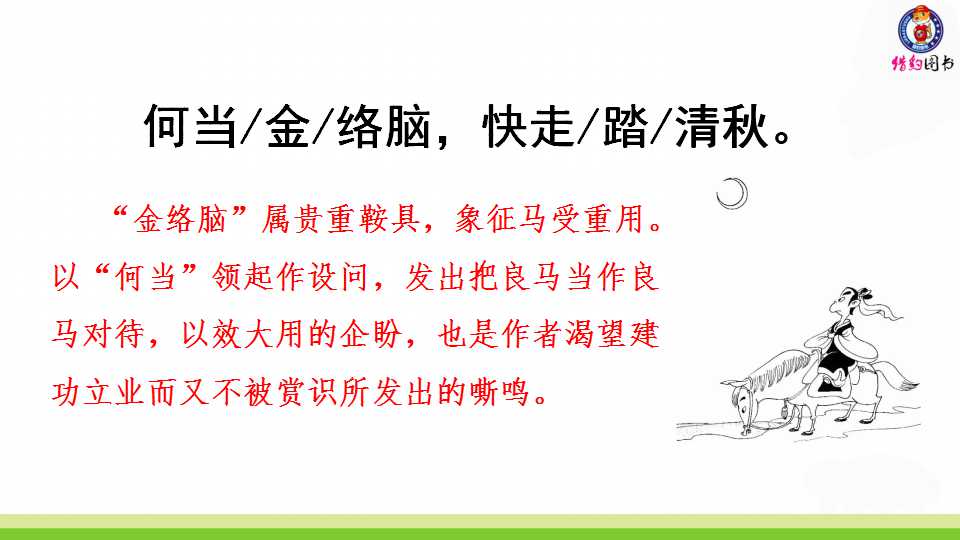 何当/金/络脑，快走/踏/清秋。

“金络脑”属贵重鞍具，象征马受重用。以“何当”领起作设问，发出把良马当作良马对待，以效大用的企盼，也是作者渴望建功立业而又不被赏识所发出的嘶鸣。